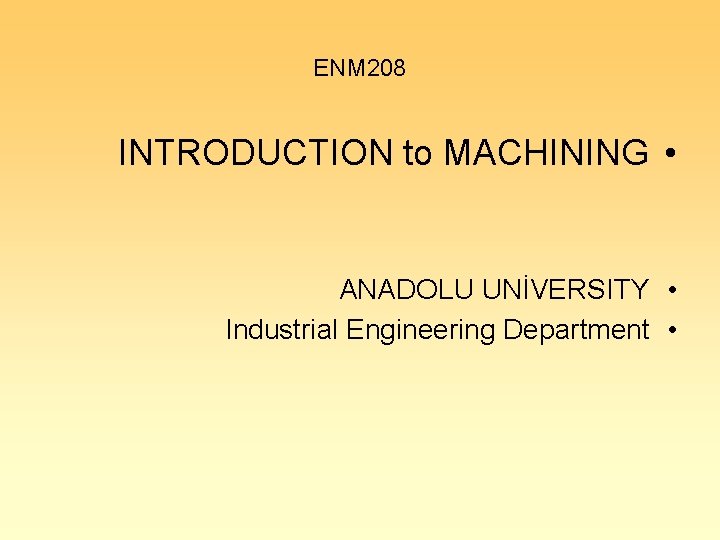 ENM208

INTRODUCTION to MACHINING •

ANADOLU UNİVERSITY •
Industrial Engineering Department •